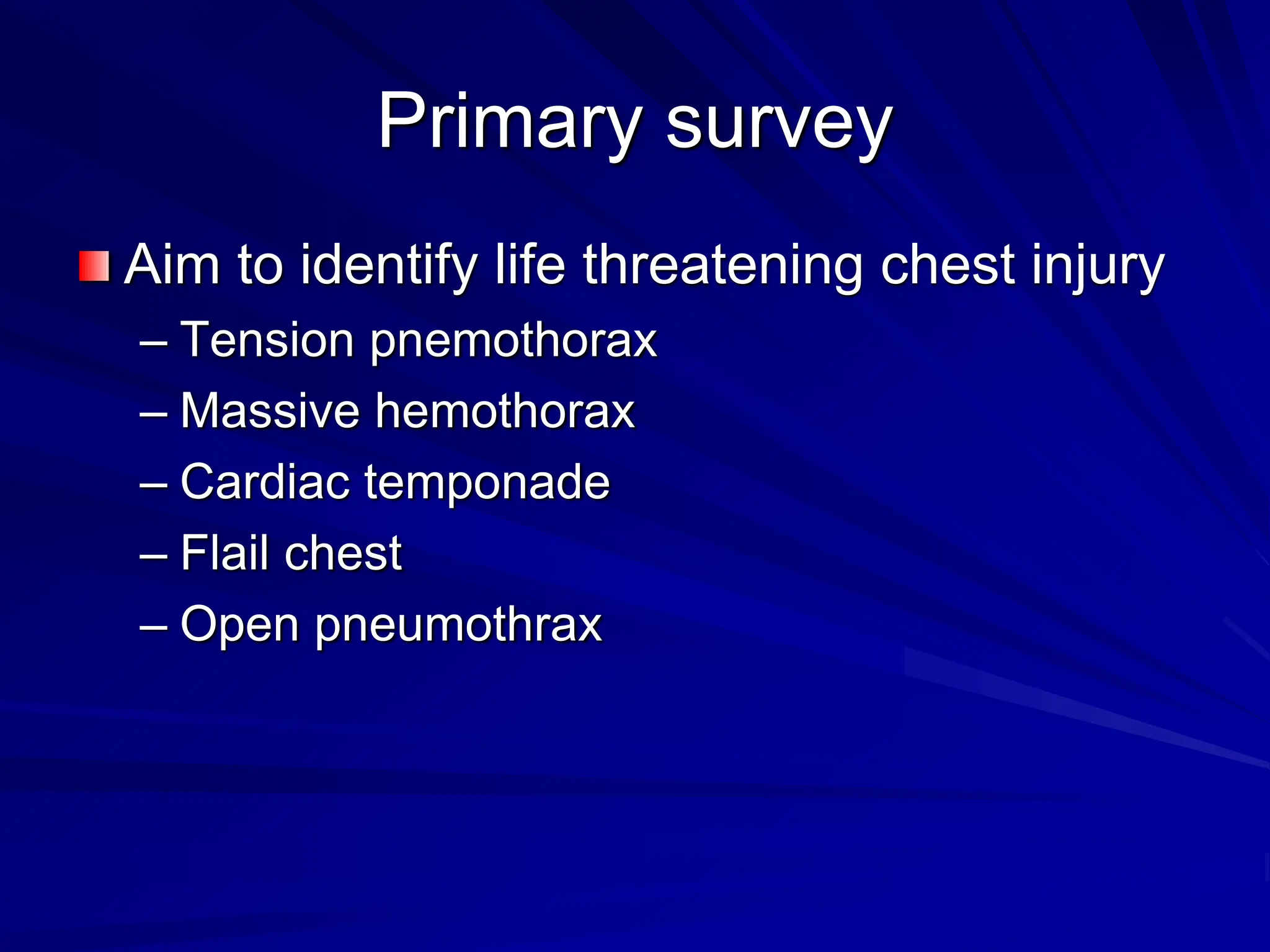 Primary survey

Aim to identify life threatening chest injury
– Tension pnemothorax
– Massive hemothorax
– Cardiac temponade
– Flail chest
– Open pneumothrax